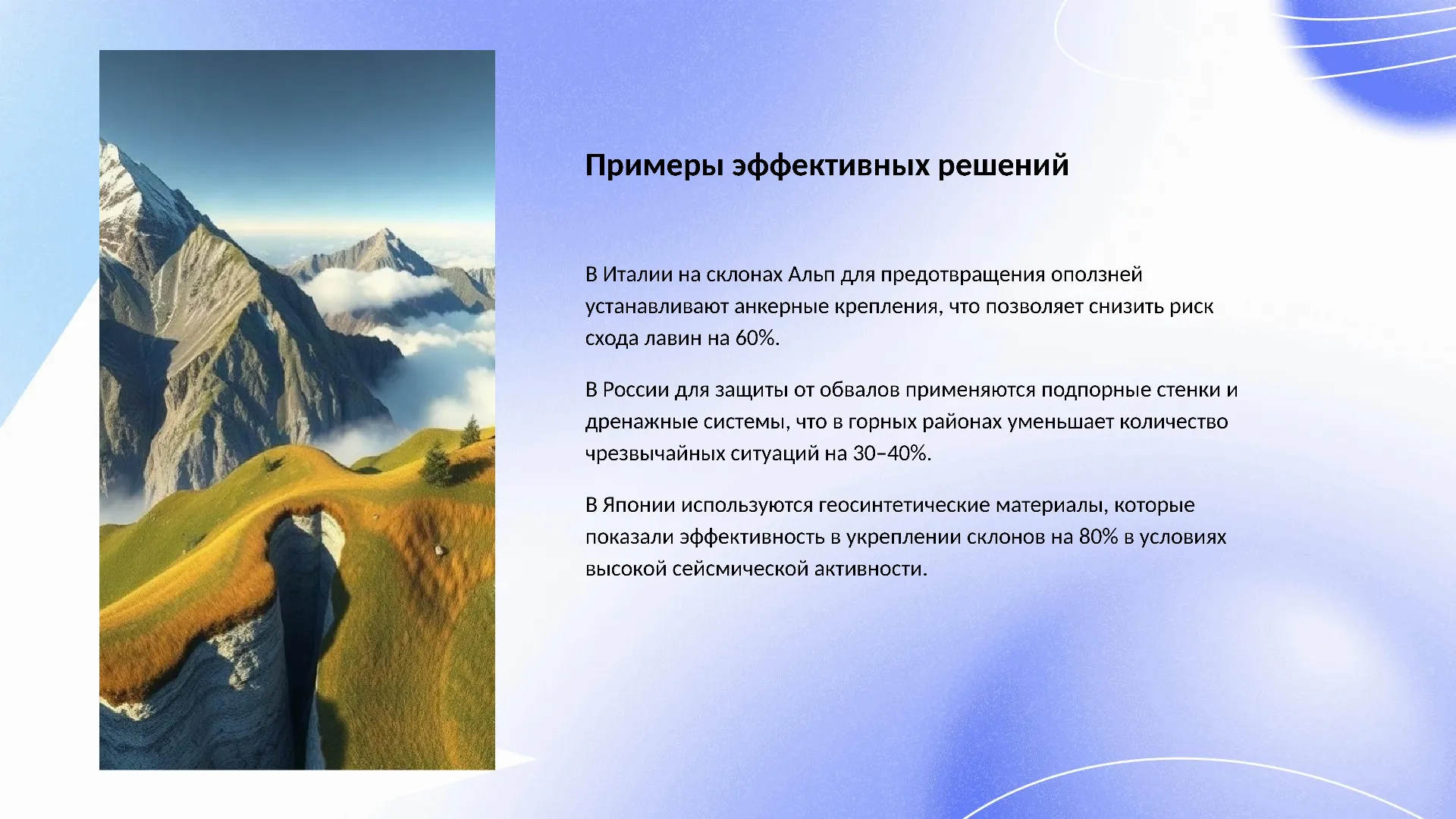 Примеры эффективных решений

В Италии на склонах Альп для предотвращения оползней устанавливают анкерные крепления, что позволяет снизить риск схода лавин на 60%.

В России для защиты от обвалов применяются подпорные стенки и дренажные системы, что в горных районах уменьшает количество чрезвычайных ситуаций на 30–40%.

В Японии используются геосинтетические материалы, которые показали эффективность в укреплении склонов на 80% в условиях высокой сейсмической активности.